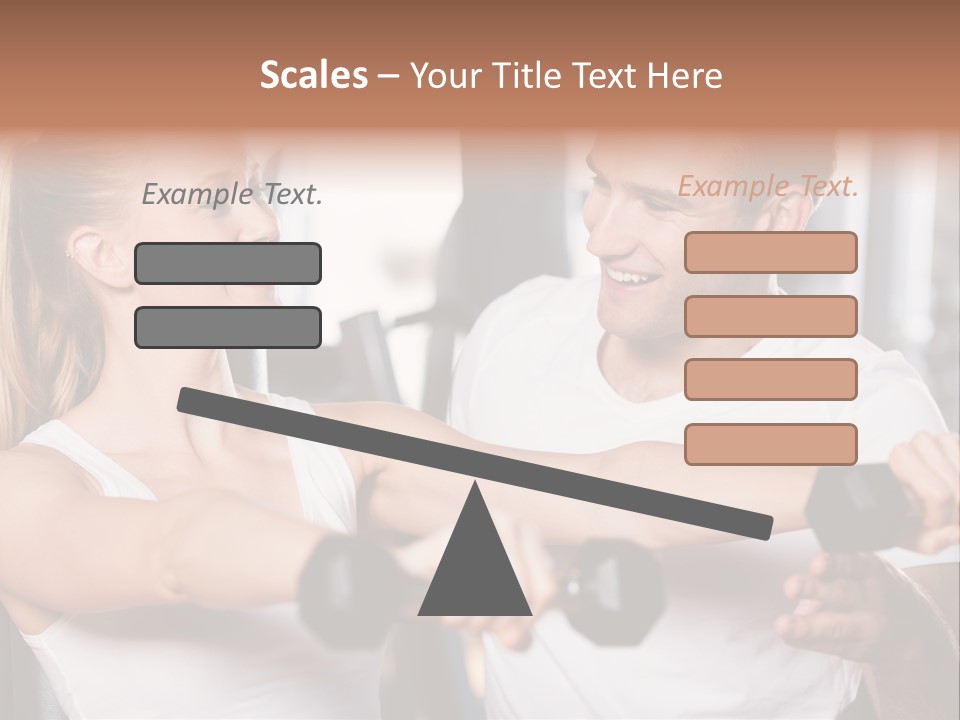 Scales – Your Title Text Here

Example Text.

Example Text.